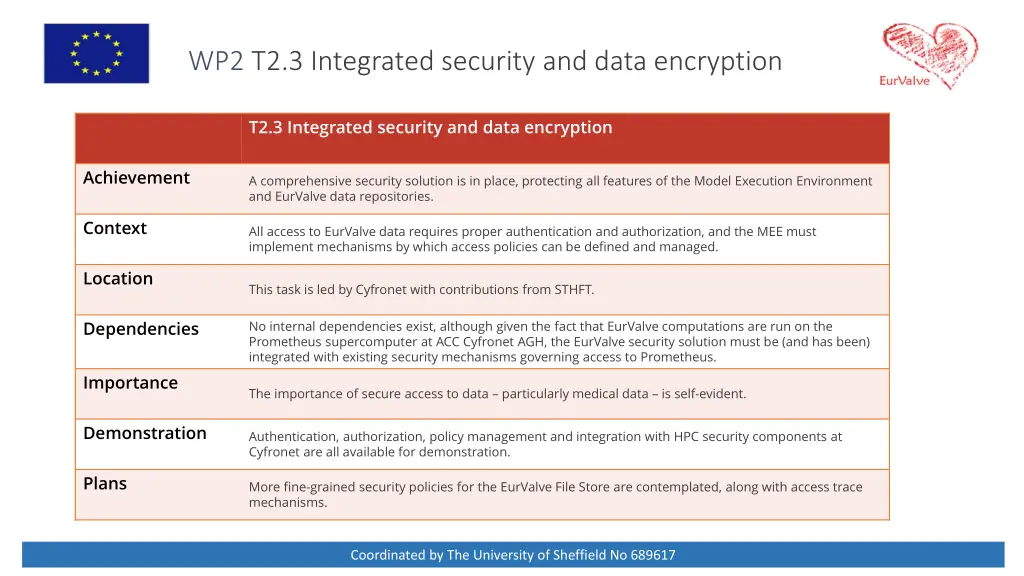 WP2 T2.3 Integrated security and data encryption

EurValve

| | T2.3 Integrated security and data encryption |
|---|---|
| Achievement | A comprehensive security solution is in place, protecting all features of the Model Execution Environment and EurValve data repositories. |
| Context | All access to EurValve data requires proper authentication and authorization, and the MEE must implement mechanisms by which access policies can be defined and managed. |
| Location | This task is led by Cyfronet with contributions from STHFT. |
| Dependencies | No internal dependencies exist, although given the fact that EurValve computations are run on the Prometheus supercomputer at ACC Cyfronet AGH, the EurValve security solution must be (and has been) integrated with existing security mechanisms governing access to Prometheus. |
| Importance | The importance of secure access to data – particularly medical data – is self-evident. |
| Demonstration | Authentication, authorization, policy management and integration with HPC security components at Cyfronet are all available for demonstration. |
| Plans | More fine-grained security policies for the EurValve File Store are contemplated, along with access trace mechanisms. |

Coordinated by The University of Sheffield No 689617